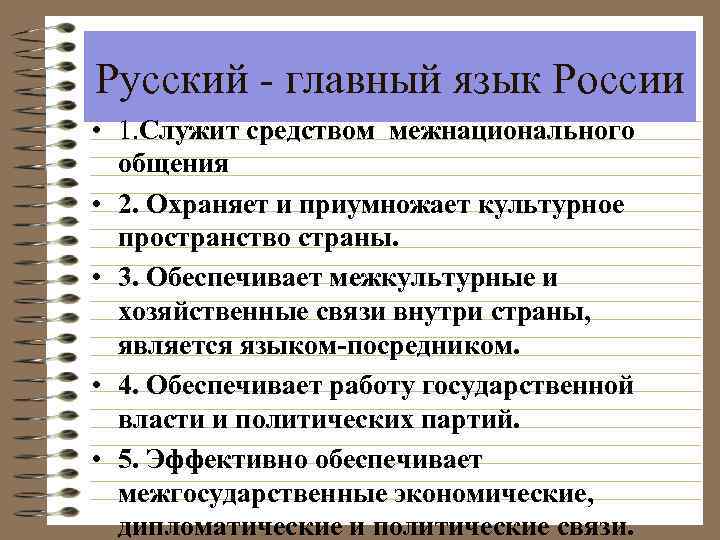 Русский - главный язык России

• 1.Служит средством межнационального общения

• 2. Охраняет и приумножает культурное пространство страны.

• 3. Обеспечивает межкультурные и хозяйственные связи внутри страны, является языком-посредником.

• 4. Обеспечивает работу государственной власти и политических партий.

• 5. Эффективно обеспечивает межгосударственные экономические, дипломатические и политические связи.